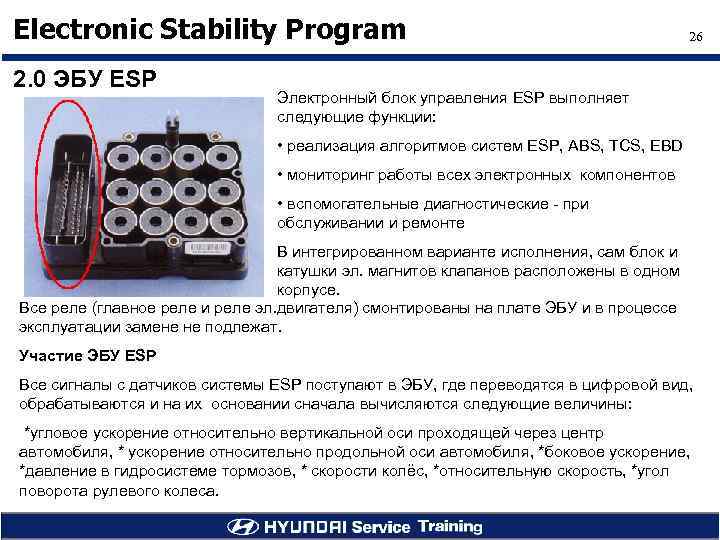 Electronic Stability Program

26

2.0 ЭБУ ESP

Электронный блок управления ESP выполняет следующие функции:

• реализация алгоритмов систем ESP, ABS, TCS, EBD

• мониторинг работы всех электронных компонентов

• вспомогательные диагностические - при обслуживании и ремонте

В интегрированном варианте исполнения, сам блок и катушки эл. магнитов клапанов расположены в одном корпусе.

Все реле (главное реле и реле эл.двигателя) смонтированы на плате ЭБУ и в процессе эксплуатации замене не подлежат.

Участие ЭБУ ESP

Все сигналы с датчиков системы ESP поступают в ЭБУ, где переводятся в цифровой вид, обрабатываются и на их основании сначала вычисляются следующие величины:

*угловое ускорение относительно вертикальной оси проходящей через центр автомобиля, * ускорение относительно продольной оси автомобиля, *боковое ускорение, *давление в гидросистеме тормозов, * скорости колёс, *относительную скорость, *угол поворота рулевого колеса.

HYUNDAI Service Training